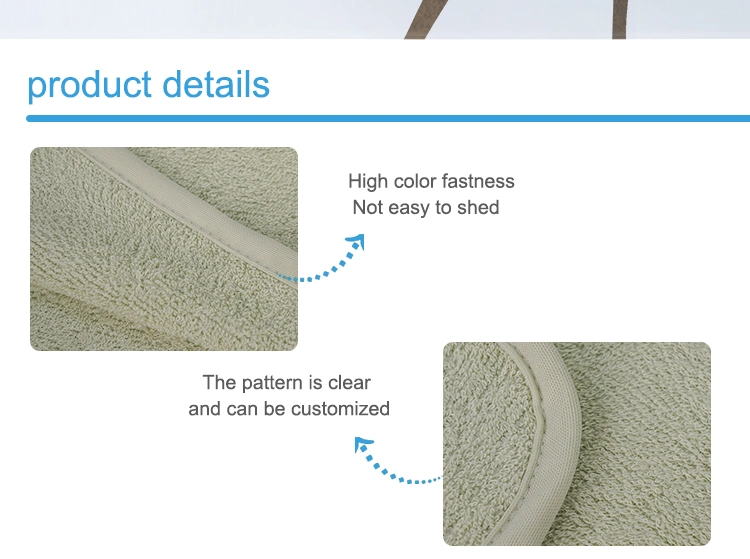 product details

High color fastness
Not easy to shed

The pattern is clear
and can be customized